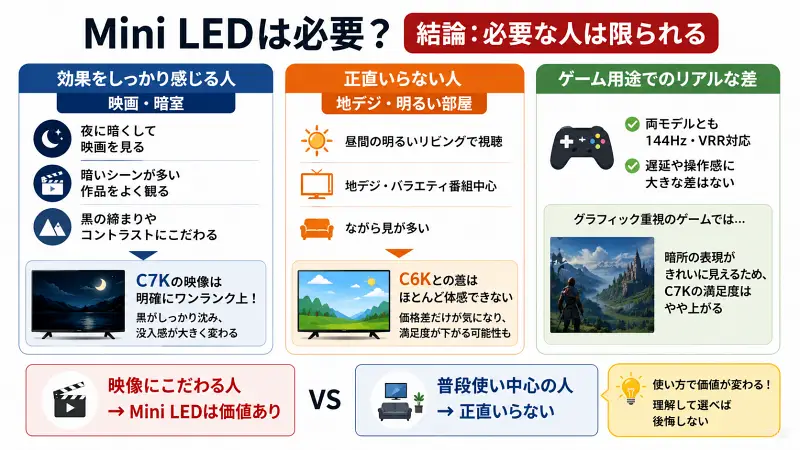 Mini LEDは必要？ 結論：必要な人は限られる

効果をしっかり感じる人
映画・暗室
夜に暗くして映画を見る
暗いシーンが多い作品をよく観る
黒の締まりやコントラストにこだわる
C7Kの映像は明確にワンランク上！
黒がしっかり沈み、没入感が大きく変わる

正直いらない人
地デジ・明るい部屋
昼間の明るいリビングで視聴
地デジ・バラエティ番組中心
ながら見が多い
C6Kとの差はほとんど体感できない
価格差だけが気になり、満足度が下がる可能性も

ゲーム用途でのリアルな差
両モデルとも144Hz・VRR対応
遅延や操作感に大きな差はない
グラフィック重視のゲームでは…
暗所の表現がきれいに見えるため、C7Kの満足度はやや上がる

映像にこだわる人
→ Mini LEDは価値あり

VS

普段使い中心の人
→ 正直いらない

使い方で価値が変わる！
理解して選べば後悔しない